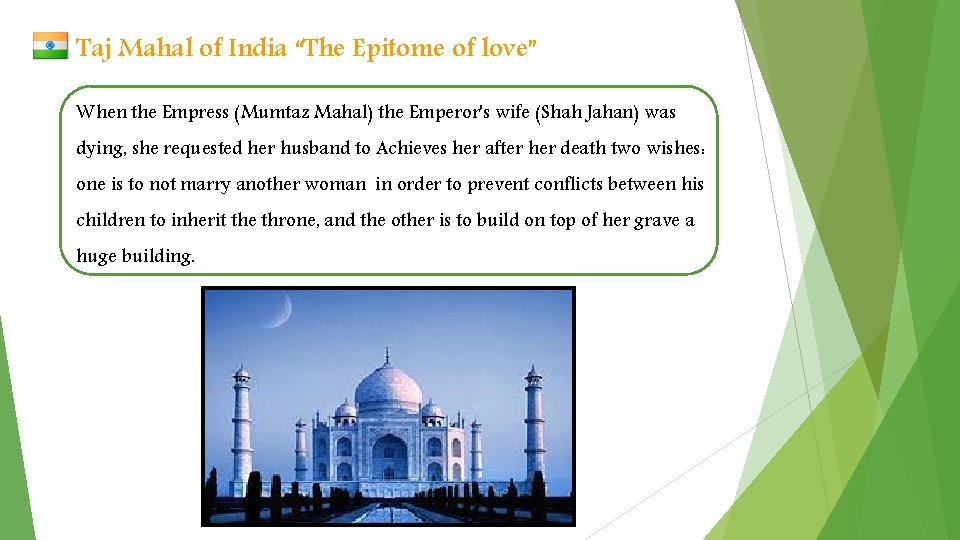 Taj Mahal of India "The Epitome of love"

When the Empress (Mumtaz Mahal) the Emperor's wife (Shah Jahan) was dying, she requested her husband to Achieves her after her death two wishes: one is to not marry another woman in order to prevent conflicts between his children to inherit the throne, and the other is to build on top of her grave a huge building.